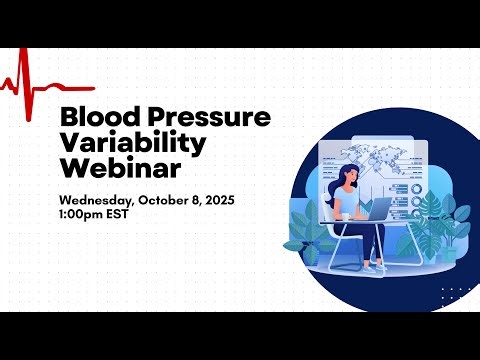 Blood Pressure Variability Webinar

Wednesday, October 8, 2025
1:00pm EST